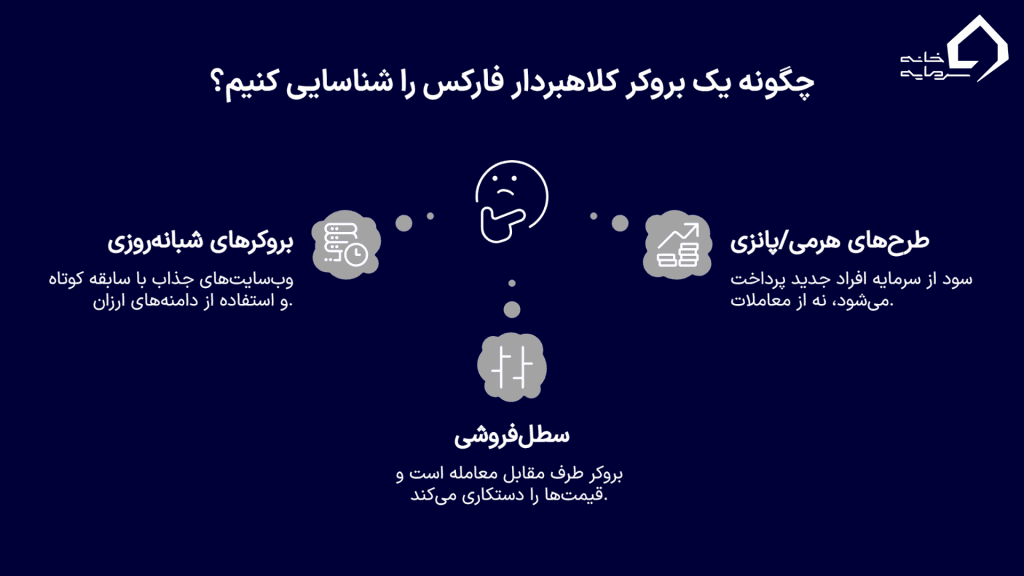 خانه سرمایه

چگونه یک بروکر کلاهبردار فارکس را شناسایی کنیم؟

طرح‌های هرمی/پانزی

سود از سرمایه افراد جدید پرداخت می‌شود، نه از معاملات.

بروکرهای شبانه‌روزی

وب‌سایت‌های جذاب با سابقه کوتاه و استفاده از دامنه‌های ارزان.

سطل‌فروشی

بروکر طرف مقابل معامله است و قیمت‌ها را دستکاری می‌کند.